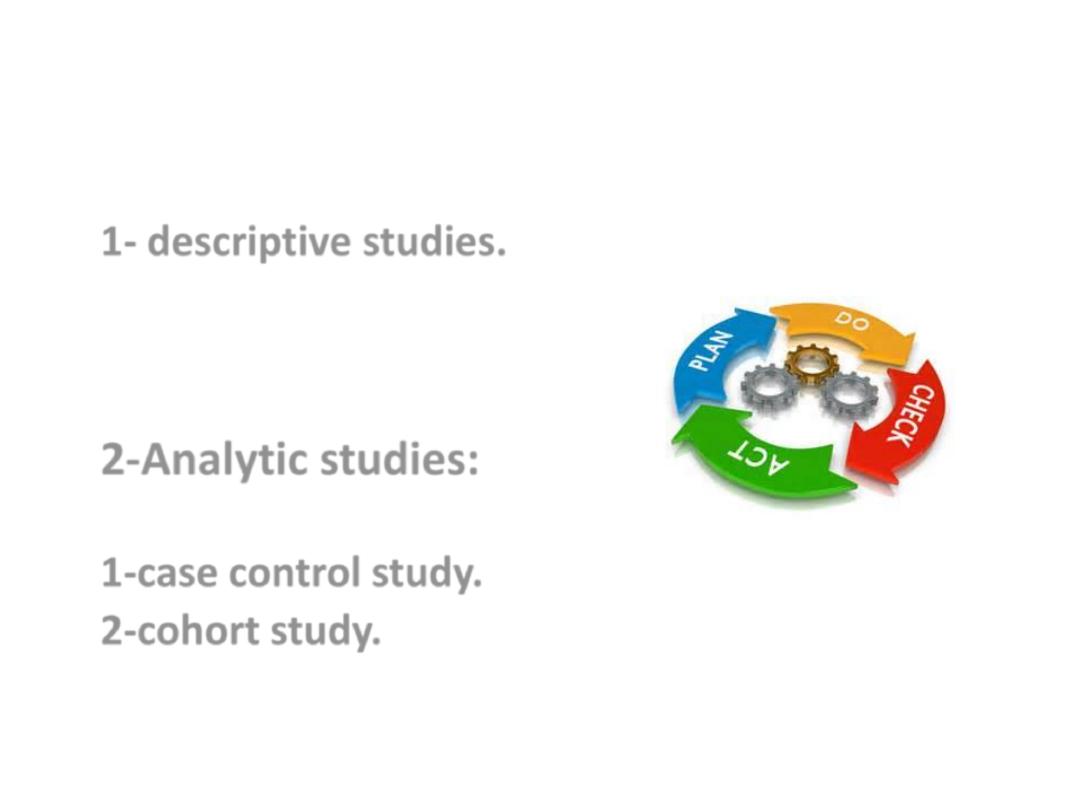 1- descriptive studies.

2-Analytic studies:

1-case control study.
2-cohort study.

PLAN
DO
CHECK
ACT